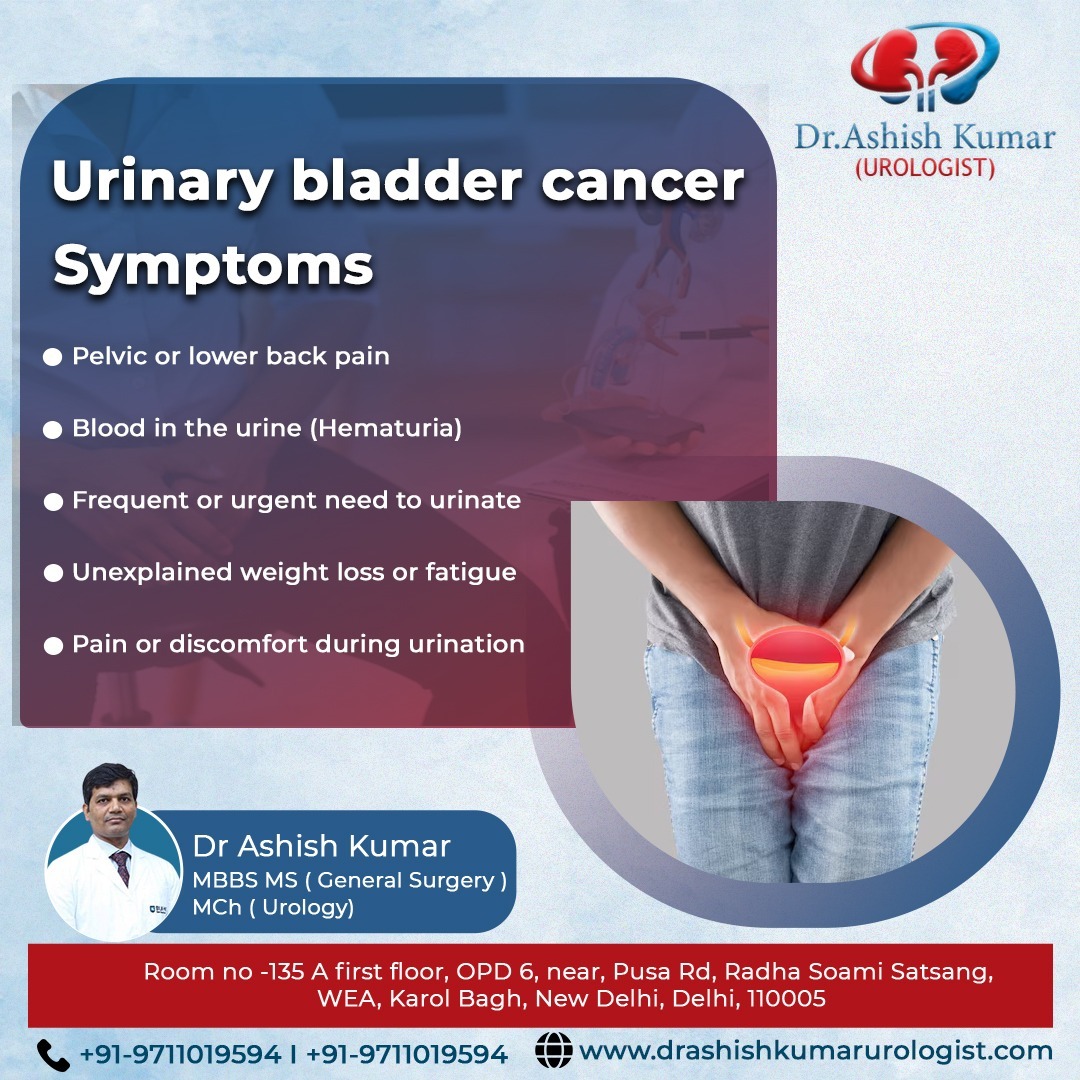 Dr.Ashish Kumar
(UROLOGIST)

Urinary bladder cancer Symptoms

● Pelvic or lower back pain

● Blood in the urine (Hematuria)

● Frequent or urgent need to urinate

● Unexplained weight loss or fatigue

● Pain or discomfort during urination

Dr Ashish Kumar
MBBS MS ( General Surgery )
MCh ( Urology)

Room no -135 A first floor, OPD 6, near, Pusa Rd, Radha Soami Satsang, WEA, Karol Bagh, New Delhi, Delhi, 110005

+91-9711019594 I +91-9711019594 www.drashishkumarurologist.com